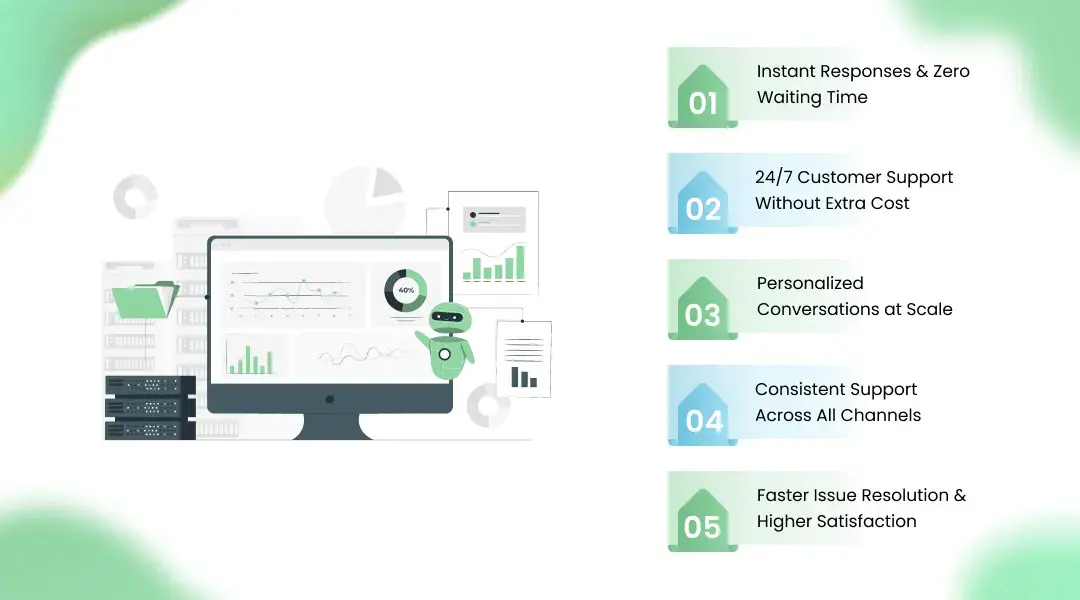 40%

01 Instant Responses & Zero Waiting Time

02 24/7 Customer Support Without Extra Cost

03 Personalized Conversations at Scale

04 Consistent Support Across All Channels

05 Faster Issue Resolution & Higher Satisfaction